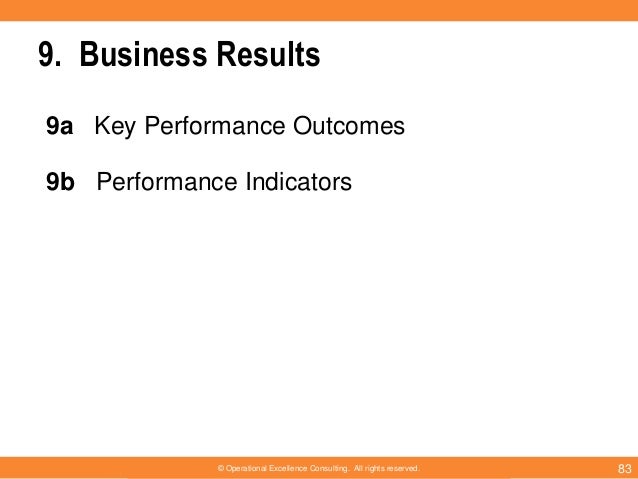 9. Business Results

9a Key Performance Outcomes

9b Performance Indicators

© Operational Excellence Consulting. All rights reserved.

83